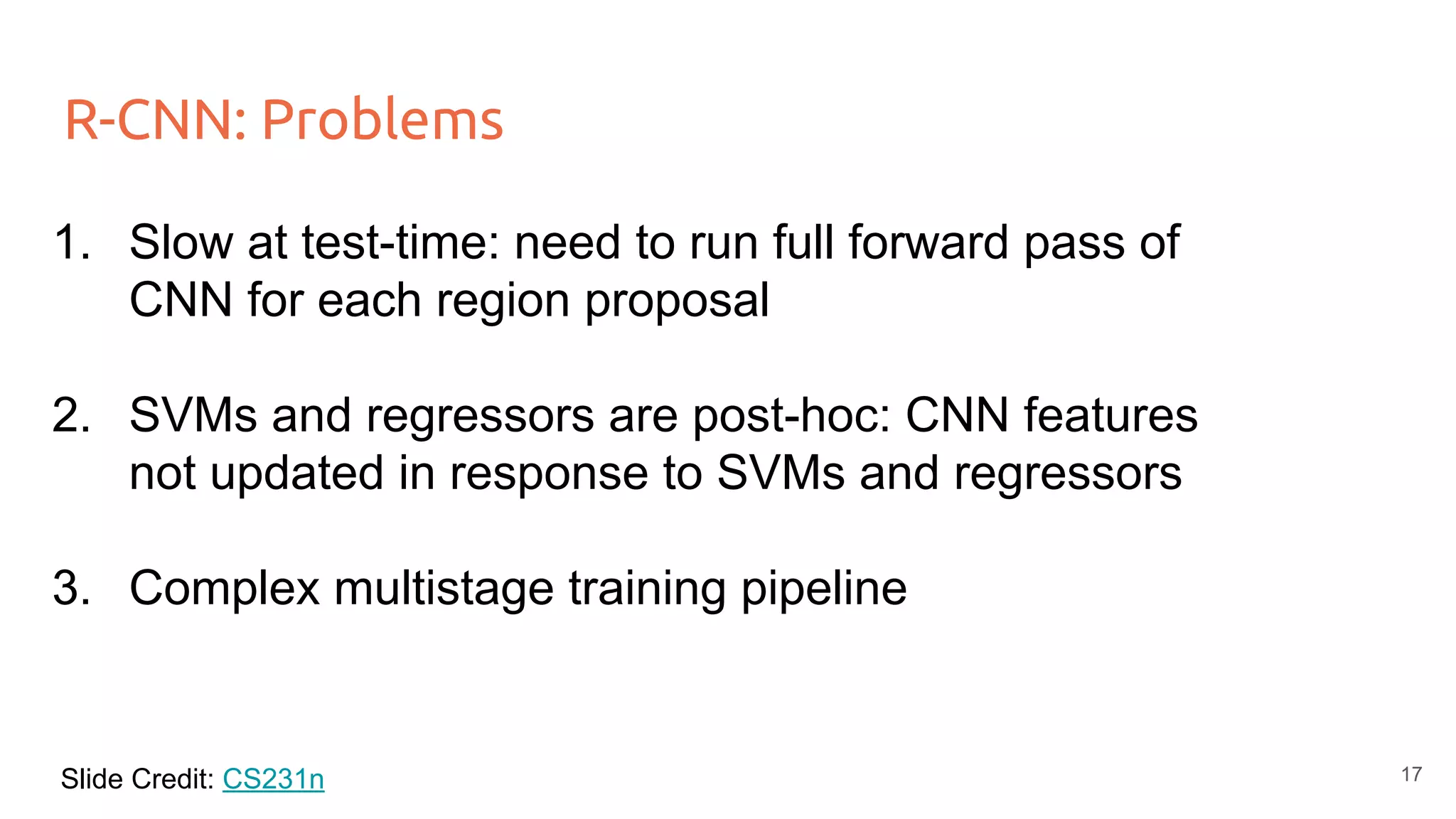 R-CNN: Problems

1. Slow at test-time: need to run full forward pass of CNN for each region proposal

2. SVMs and regressors are post-hoc: CNN features not updated in response to SVMs and regressors

3. Complex multistage training pipeline

Slide Credit: CS231n

17